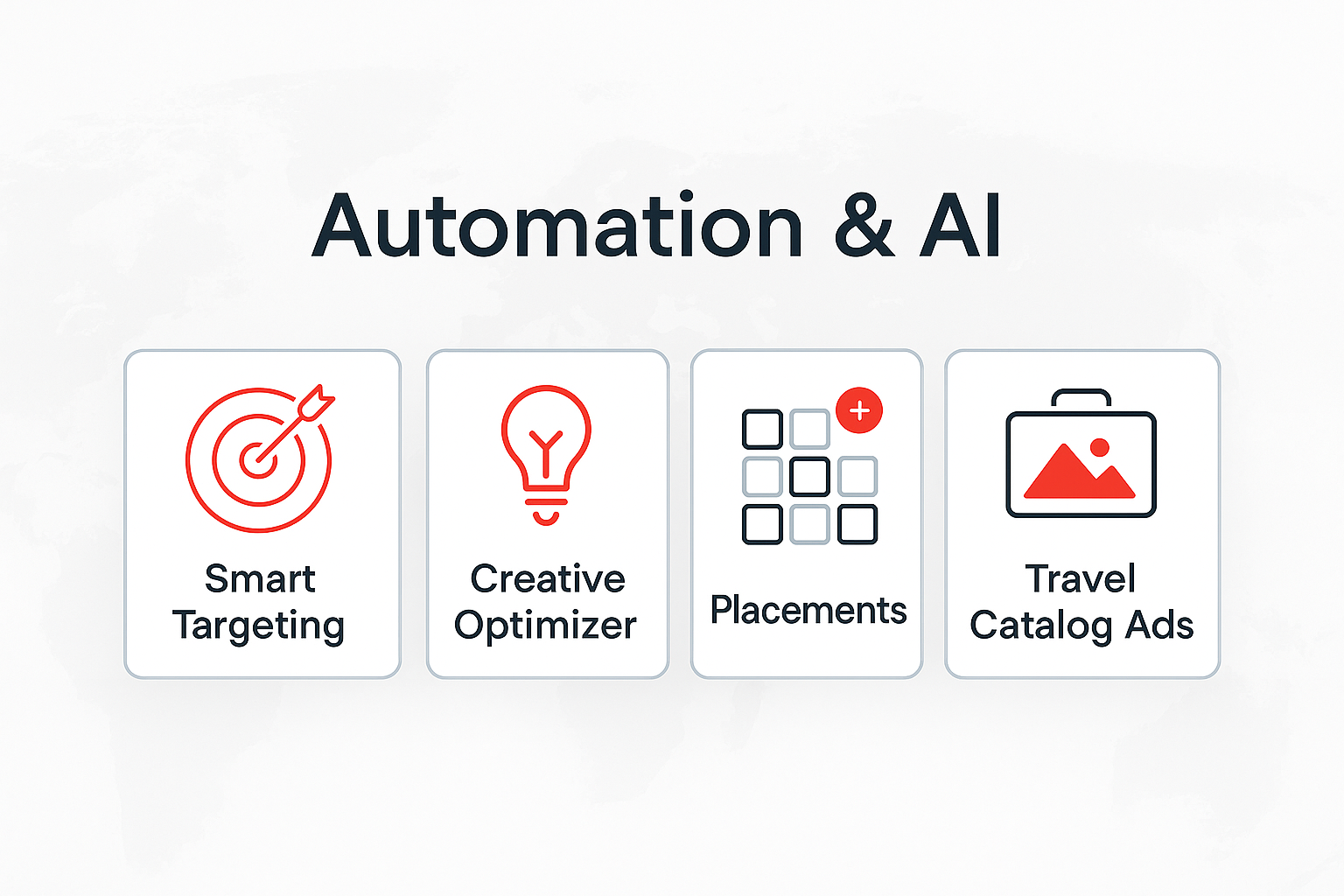 Automation & AI

Smart Targeting

Creative Optimizer

Placements

Travel Catalog Ads